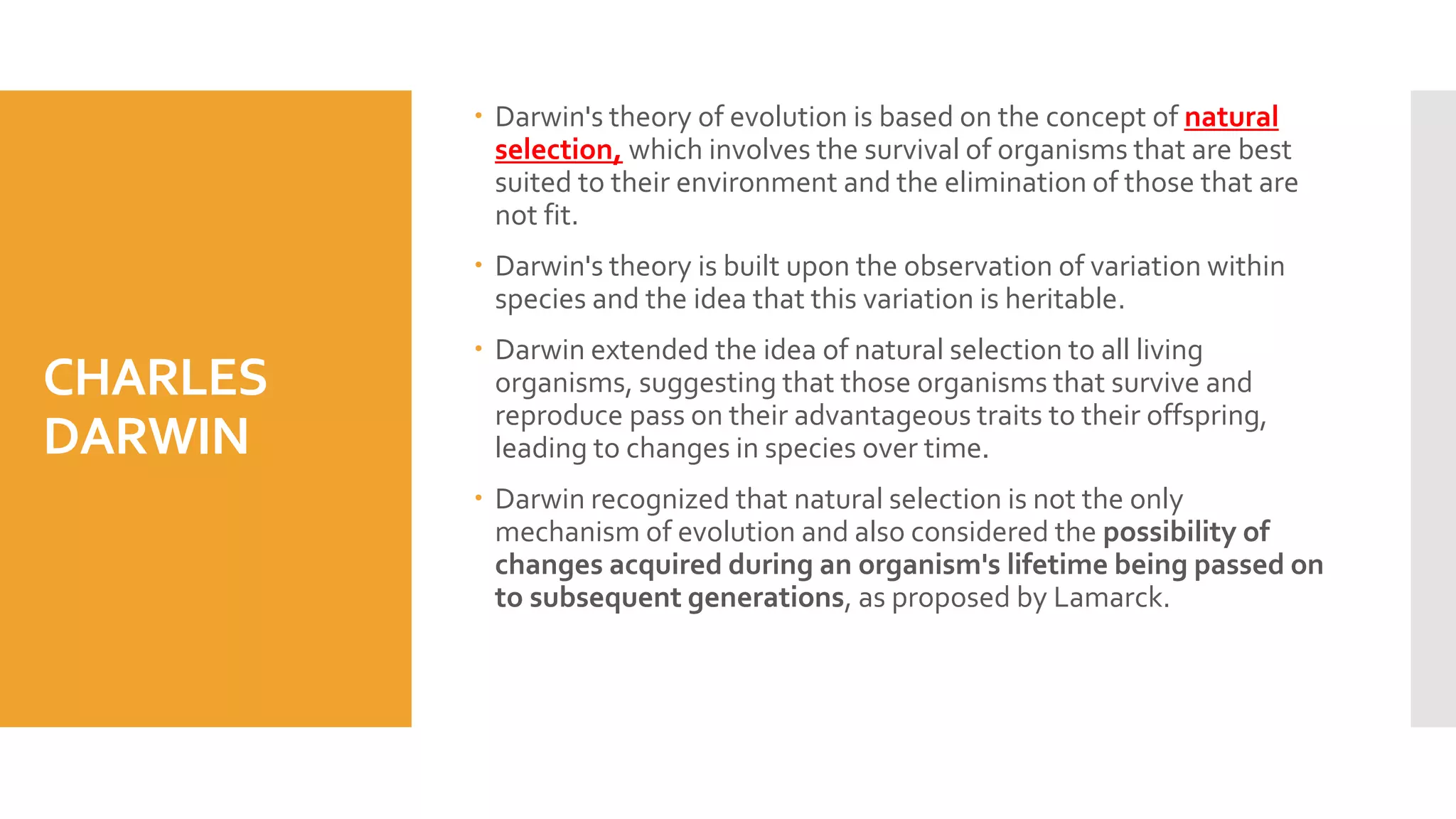 CHARLES DARWIN

• Darwin's theory of evolution is based on the concept of natural selection, which involves the survival of organisms that are best suited to their environment and the elimination of those that are not fit.

• Darwin's theory is built upon the observation of variation within species and the idea that this variation is heritable.

• Darwin extended the idea of natural selection to all living organisms, suggesting that those organisms that survive and reproduce pass on their advantageous traits to their offspring, leading to changes in species over time.

• Darwin recognized that natural selection is not the only mechanism of evolution and also considered the possibility of changes acquired during an organism's lifetime being passed on to subsequent generations, as proposed by Lamarck.